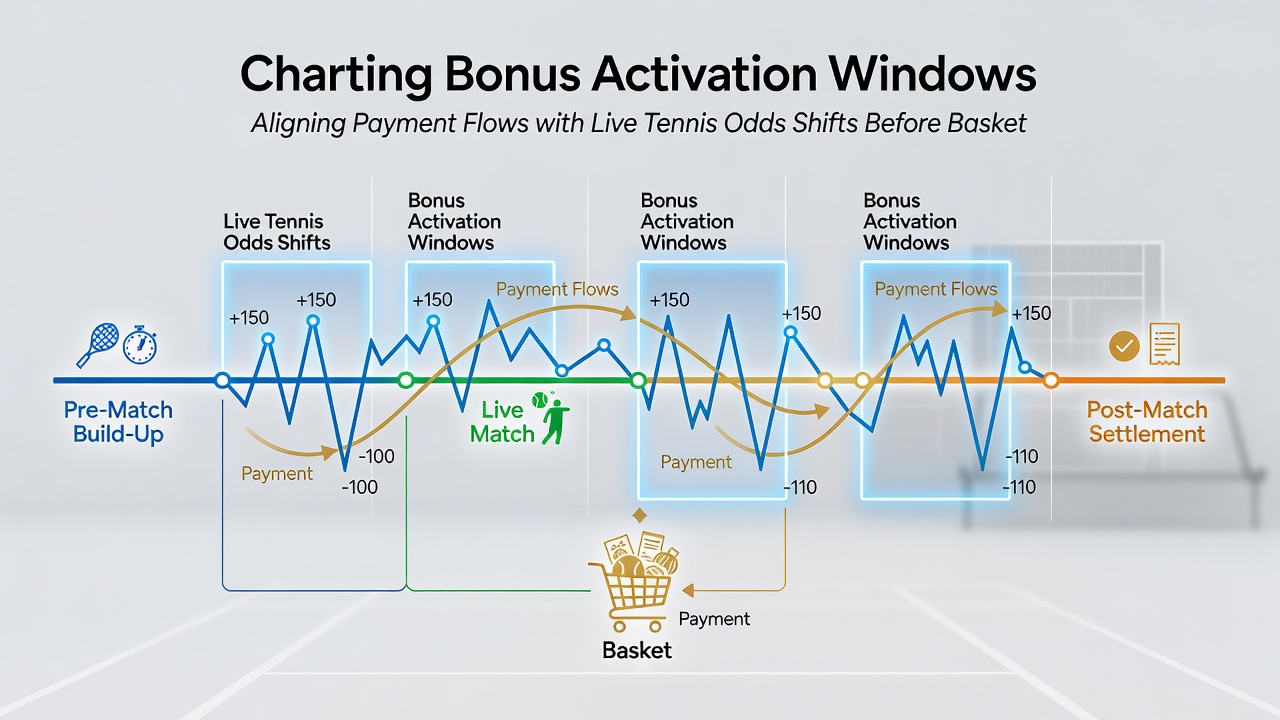 Charting Bonus Activation Windows

Aligning Payment Flows with Live Tennis Odds Shifts Before Basket

Live Tennis Odds Shifts

Bonus Activation Windows

Bonus Activation Windows

Bonus Activation Windows

+150

+150

+150

Payment Flows

+150

+150

Payment Flows

+150

Pre-Match Build-Up

Live Match

Post-Match Settlement

Payment

-100

-100

Payment

-110

-110

-110

Payment

Basket